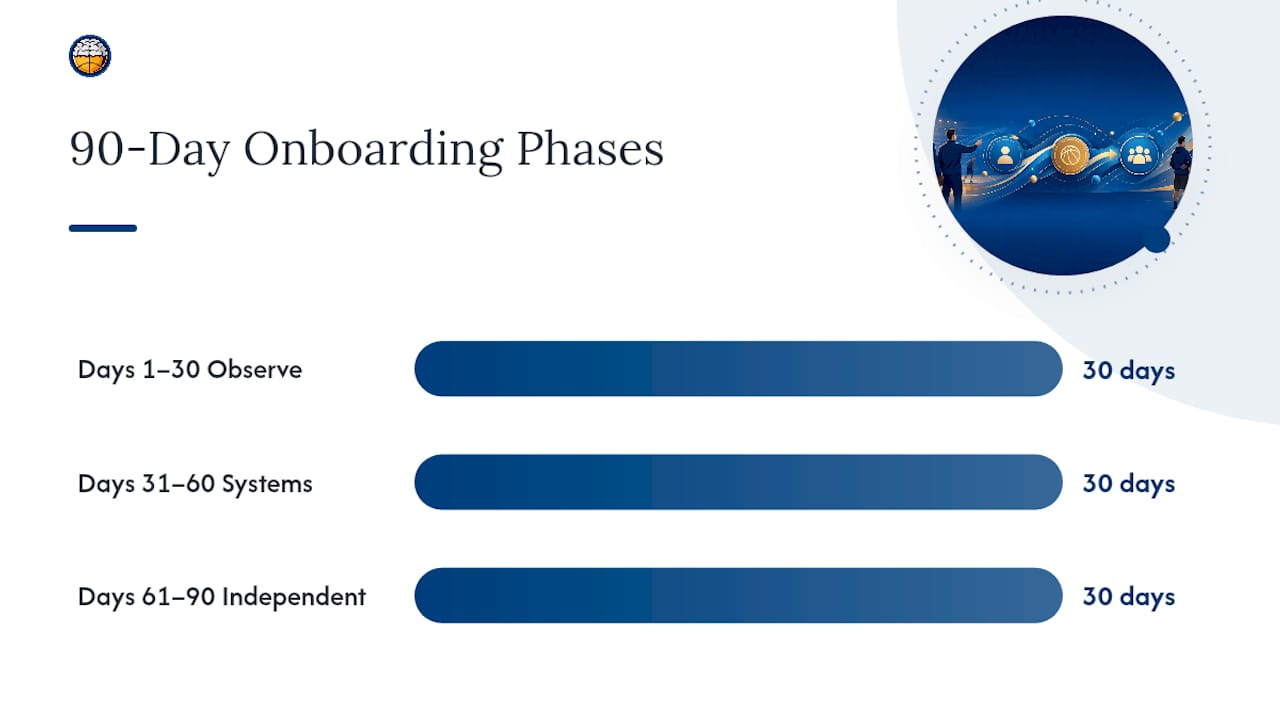 90-Day Onboarding Phases

Days 1–30 Observe
30 days

Days 31–60 Systems
30 days

Days 61–90 Independent
30 days